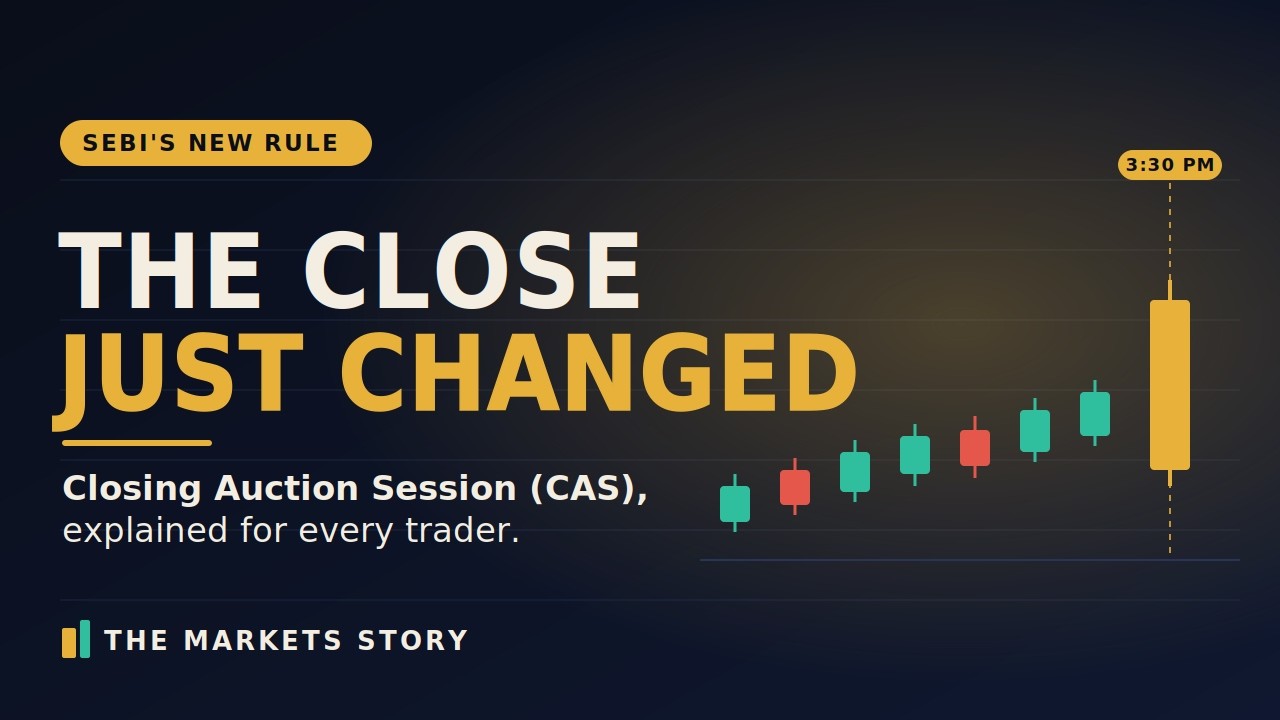 SEBI'S NEW RULE

3:30 PM

THE CLOSE
JUST CHANGED

Closing Auction Session (CAS), explained for every trader.

THE MARKETS STORY